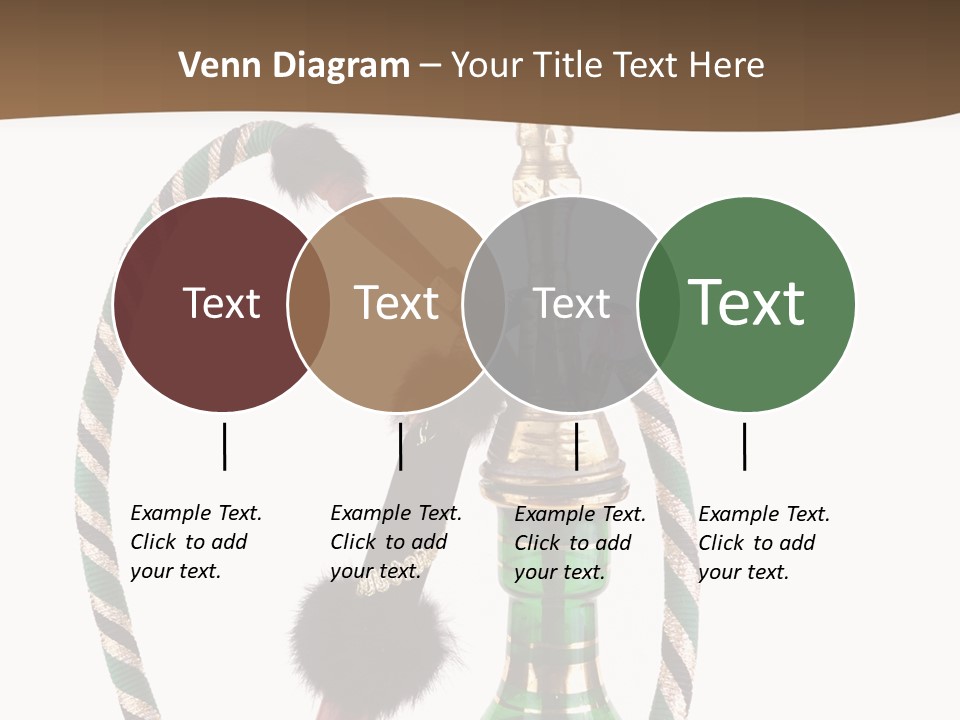 Venn Diagram – Your Title Text Here

Text

Text

Text

Text

Example Text. Click to add your text.

Example Text. Click to add your text.

Example Text. Click to add your text.

Example Text. Click to add your text.